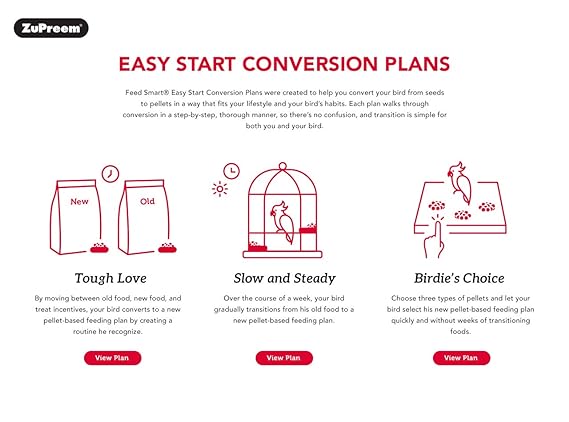 ZuPreem®

EASY START CONVERSION PLANS

Feed Smart® Easy Start Conversion Plans were created to help you convert your bird from seeds to pellets in a way that fits your lifestyle and your bird's habits. Each plan walks through conversion in a step-by-step, thorough manner, so there's no confusion, and transition is simple for both you and your bird.

New

Old

Tough Love

By moving between old food, new food, and treat incentives, your bird converts to a new pellet-based feeding plan by creating a routine he recognize.

View Plan

Slow and Steady

Over the course of a week, your bird gradually transitions from his old food to a new pellet-based feeding plan.

View Plan

Birdie's Choice

Choose three types of pellets and let your bird select his new pellet-based feeding plan quickly and without weeks of transitioning foods.

View Plan